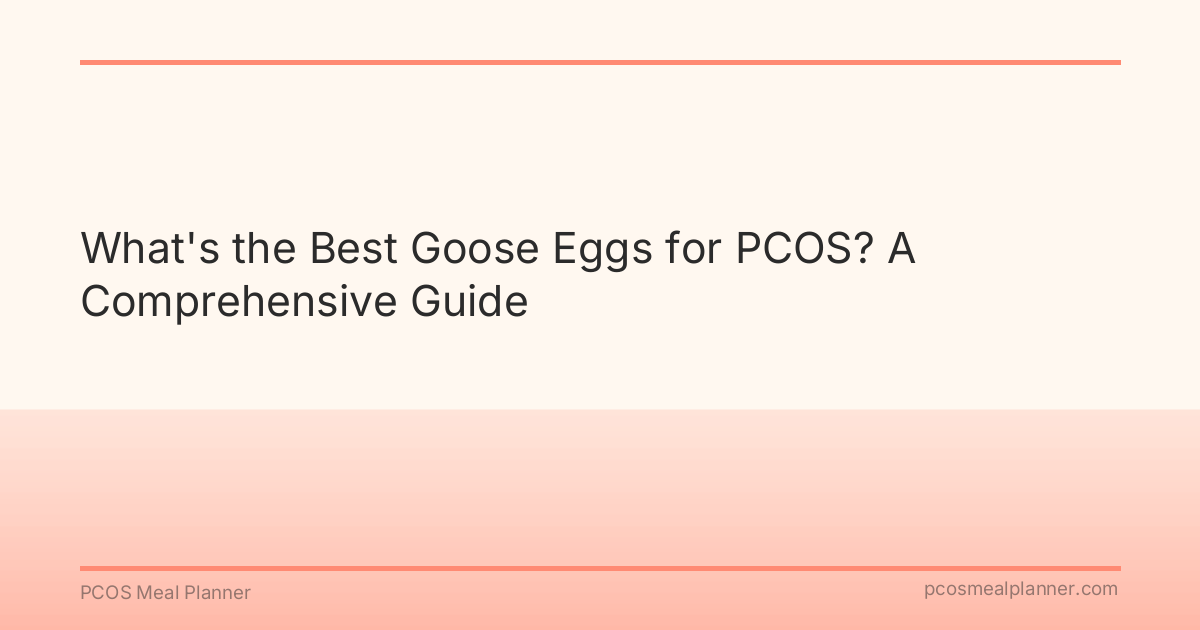 What's the Best Goose Eggs for PCOS? A Comprehensive Guide

PCOS Meal Planner

pcosmealplanner.com